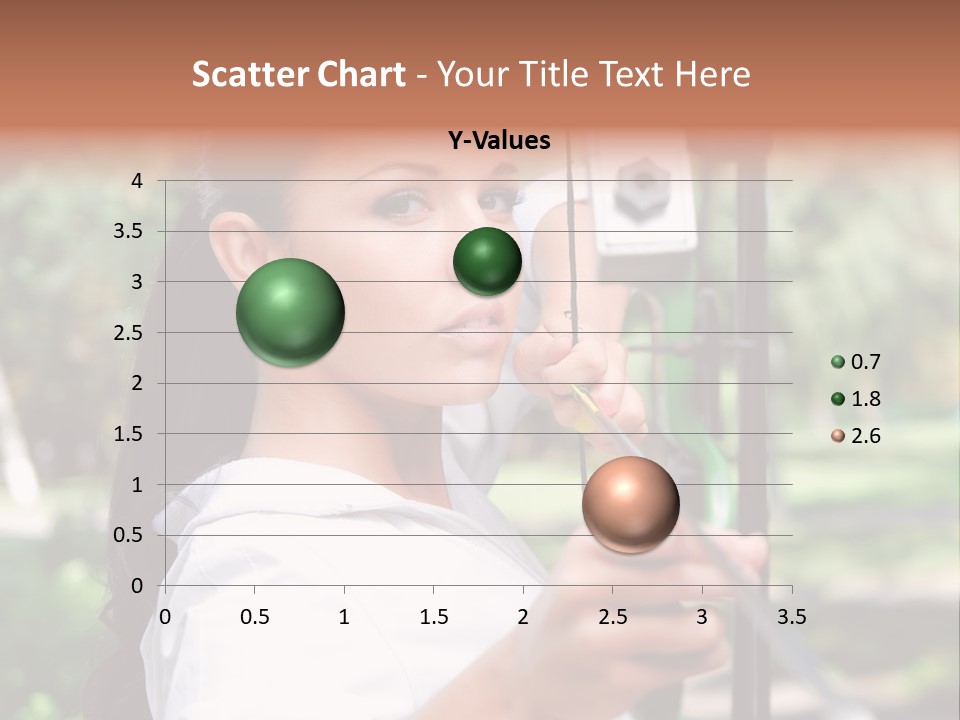 Scatter Chart - Your Title Text Here

Y-Values

4
3.5
3
2.5
2
1.5
1
0.5
0

0 0.5 1 1.5 2 2.5 3 3.5

0.7
1.8
2.6